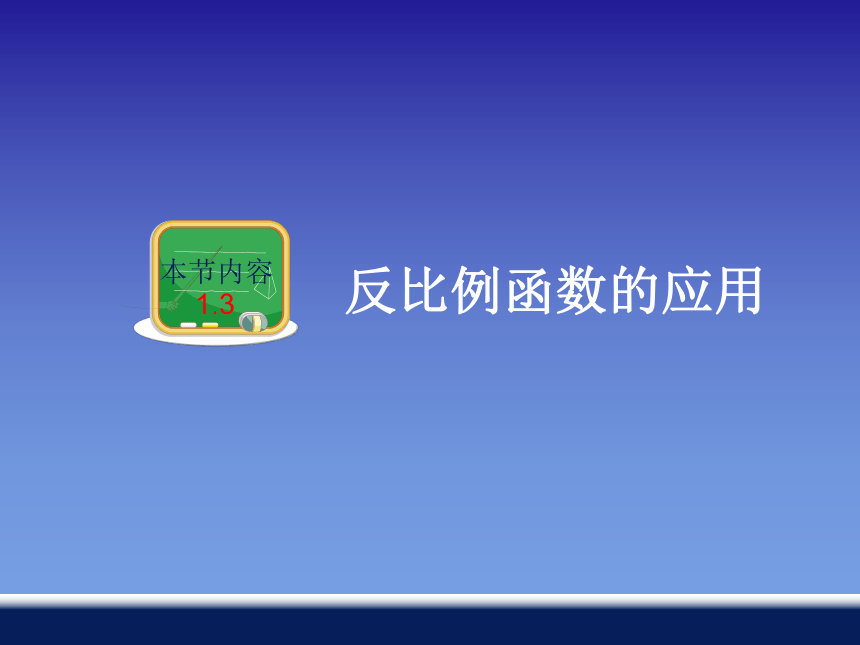 本节内容
1.3

反比例函数的应用